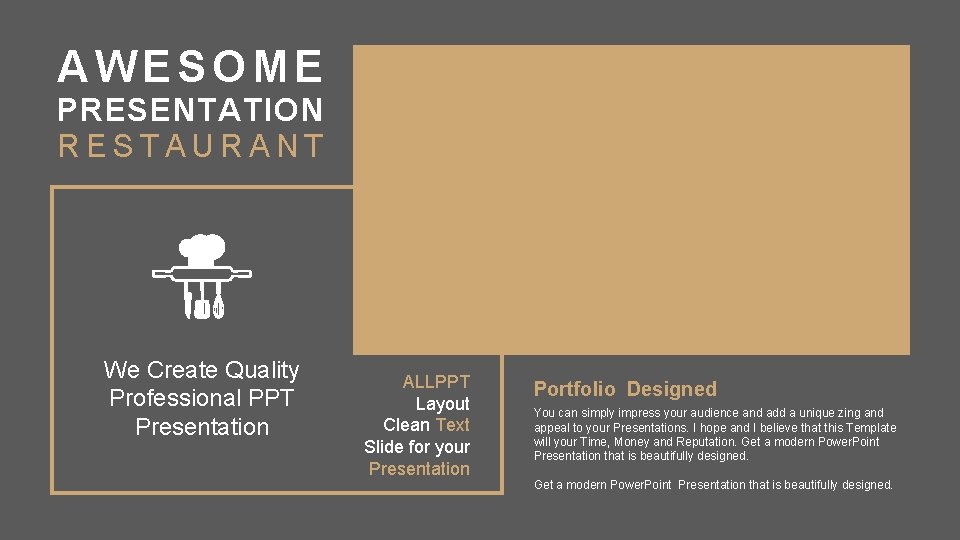 AWESOME
PRESENTATION
RESTAURANT

We Create Quality Professional PPT Presentation

ALLPPT Layout Clean Text Slide for your Presentation

Portfolio Designed

You can simply impress your audience and add a unique zing and appeal to your Presentations. I hope and I believe that this Template will your Time, Money and Reputation. Get a modern PowerPoint Presentation that is beautifully designed.

Get a modern PowerPoint Presentation that is beautifully designed.